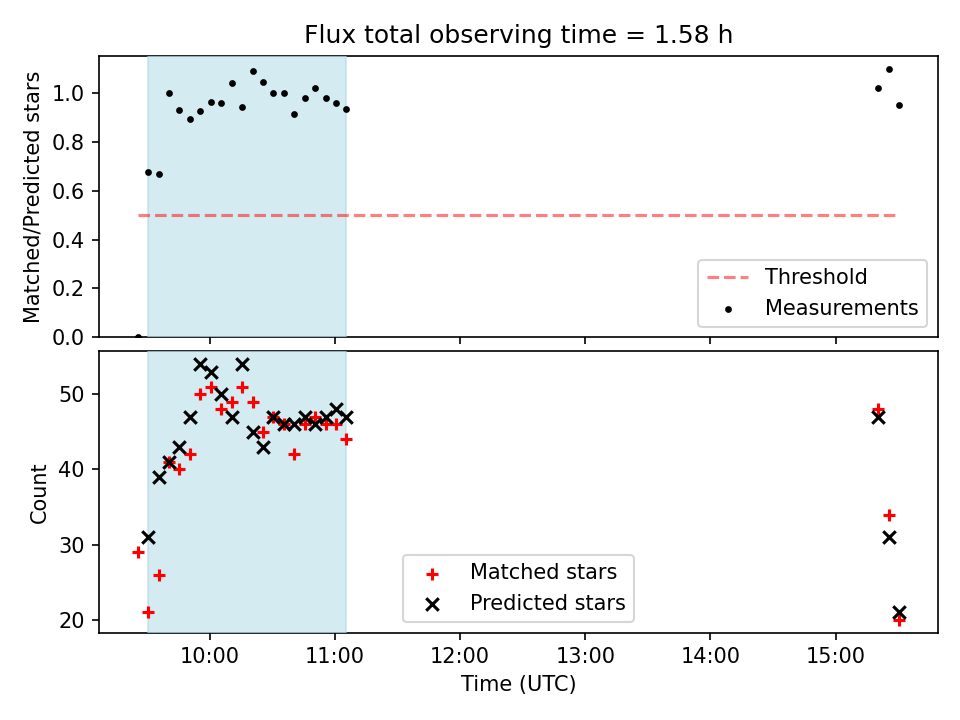 Flux total observing time = 1.58 h

Matched/Predicted stars

1.0
0.8
0.6
0.4
0.2
0.0

Threshold
Measurements

Count

50
40
30
20

Matched stars
Predicted stars

10:00
11:00
12:00
13:00
14:00
15:00

Time (UTC)